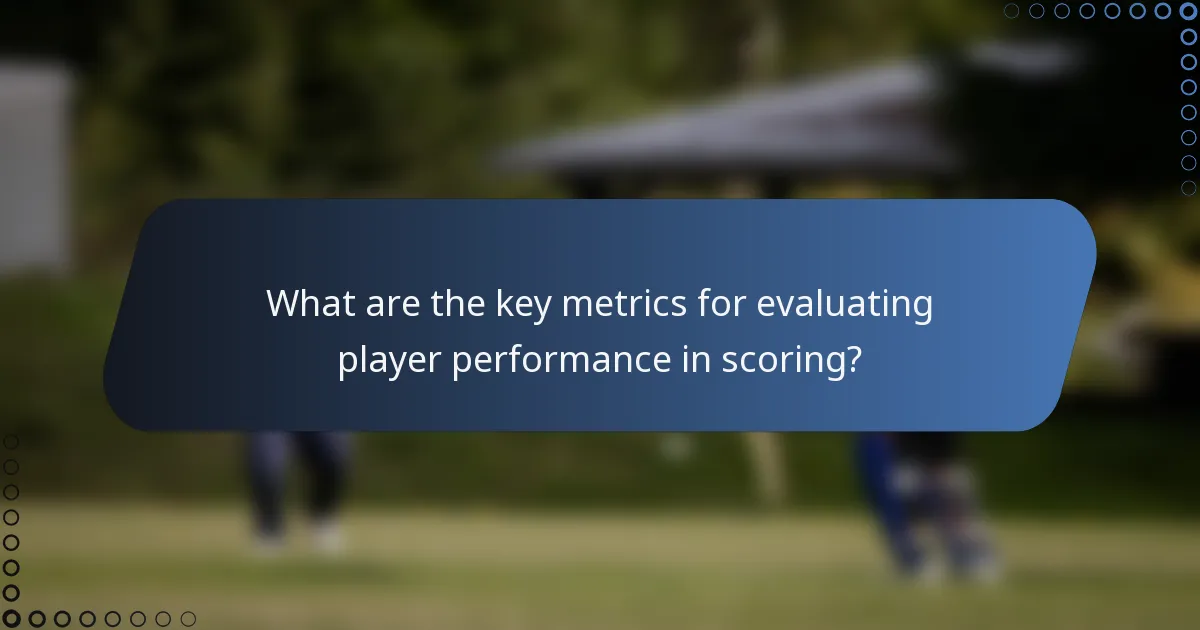 What are the key metrics for evaluating player performance in scoring?